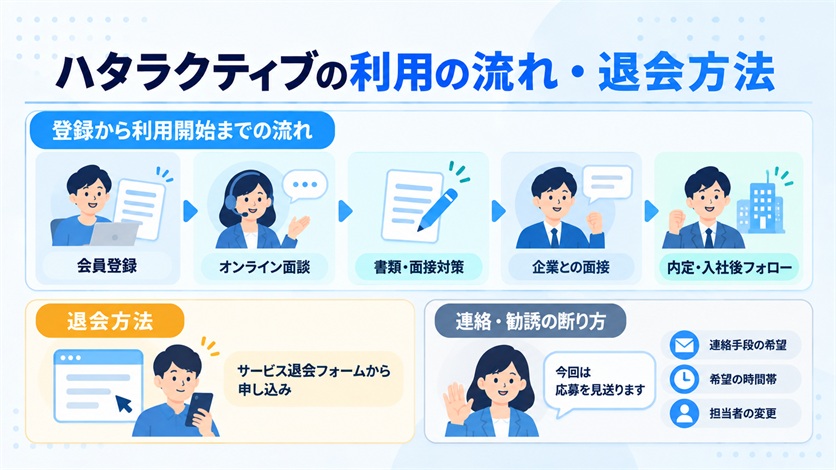 ハタラクティブの利用の流れ・退会方法

登録から利用開始までの流れ

会員登録

オンライン面談

書類・面接対策

企業との面接

内定・入社後フォロー

退会方法

サービス退会フォームから申し込み

連絡・勧誘の断り方

今回は応募を見送ります

連絡手段の希望

希望の時間帯

担当者の変更